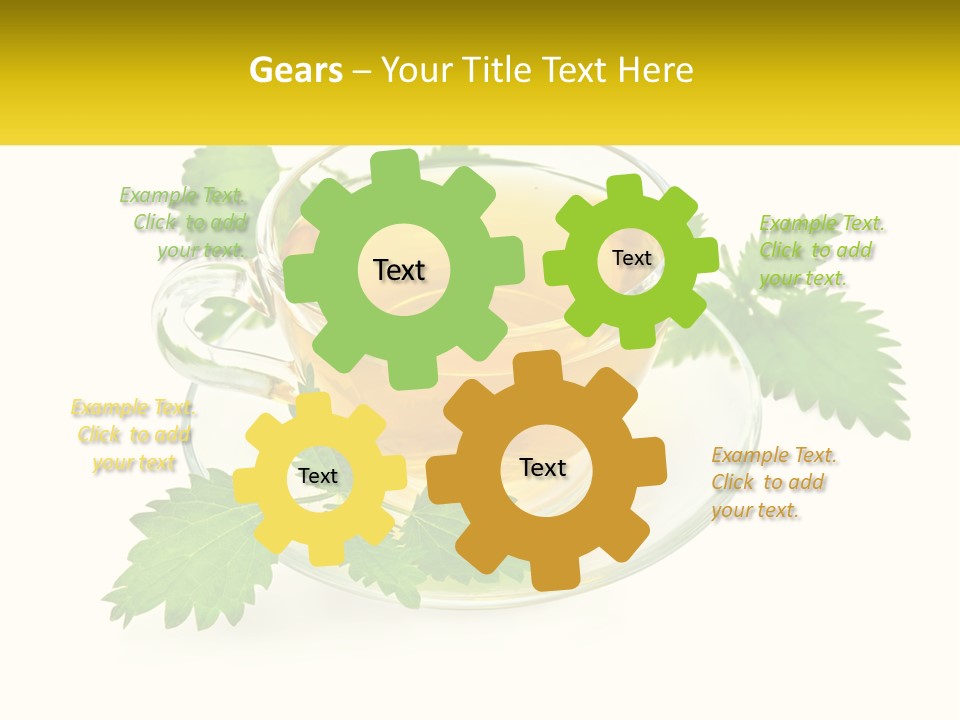 Gears – Your Title Text Here

Example Text. Click to add your text.

Text

Text

Example Text. Click to add your text.

Example Text. Click to add your text

Text

Text

Example Text. Click to add your text.